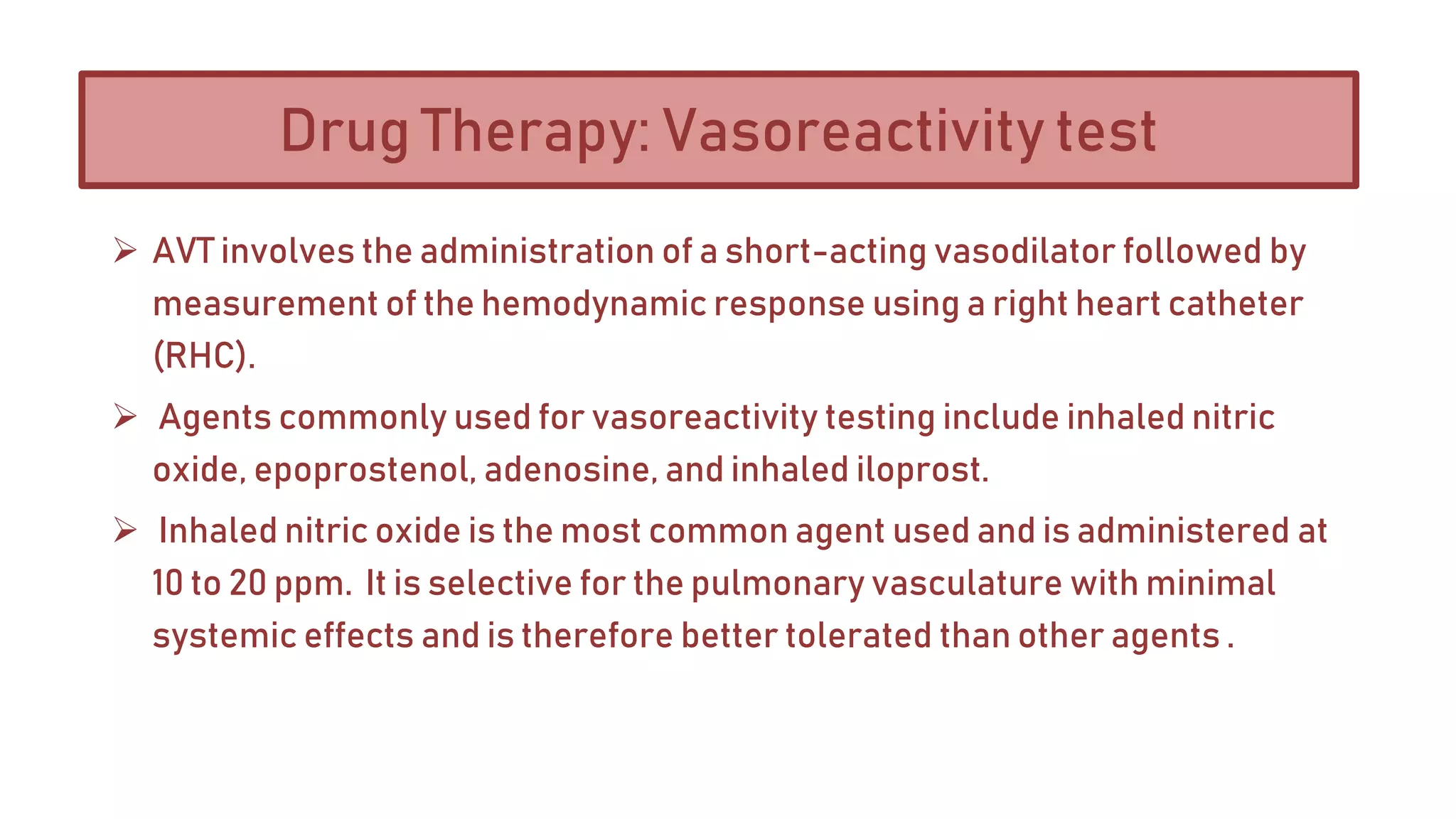 Drug Therapy: Vasoreactivity test

➢ AVT involves the administration of a short-acting vasodilator followed by measurement of the hemodynamic response using a right heart catheter (RHC).

➢ Agents commonly used for vasoreactivity testing include inhaled nitric oxide, epoprostenol, adenosine, and inhaled iloprost.

➢ Inhaled nitric oxide is the most common agent used and is administered at 10 to 20 ppm. It is selective for the pulmonary vasculature with minimal systemic effects and is therefore better tolerated than other agents .